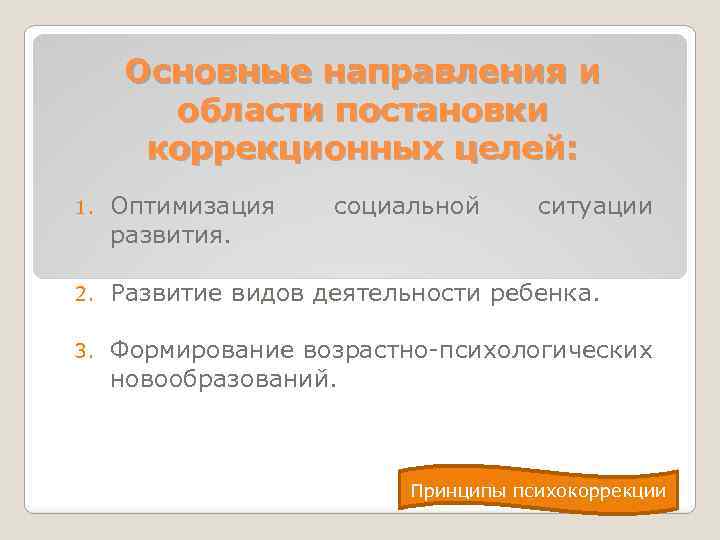 Основные направления и области постановки коррекционных целей:

1. Оптимизация социальной ситуации развития.

2. Развитие видов деятельности ребенка.

3. Формирование возрастно-психологических новообразований.

Принципы психокоррекции